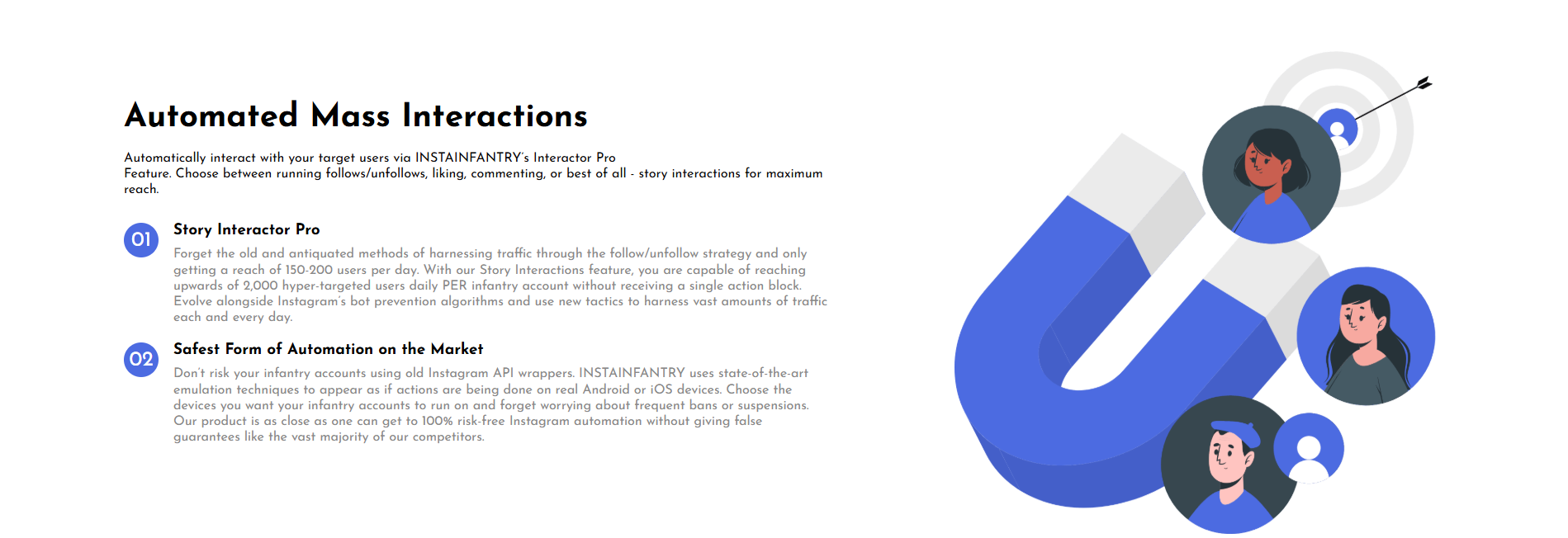 Automated Mass Interactions

Automatically interact with your target users via INSTAINFANTRY's Interactor Pro Feature. Choose between running follows/unfollows, liking, commenting, or best of all - story interactions for maximum reach.

01

Story Interactor Pro

Forget the old and antiquated methods of harnessing traffic through the follow/unfollow strategy and only getting a reach of 150-200 users per day. With our Story Interactions feature, you are capable of reaching upwards of 2,000 hyper-targeted users daily PER infantry account without receiving a single action block. Evolve alongside Instagram's bot prevention algorithms and use new tactics to harness vast amounts of traffic each and every day.

02

Safest Form of Automation on the Market

Don't risk your infantry accounts using old Instagram API wrappers. INSTAINFANTRY uses state-of-the-art emulation techniques to appear as if actions are being done on real Android or iOS devices. Choose the devices you want your infantry accounts to run on and forget worrying about frequent bans or suspensions. Our product is as close as one can get to 100% risk-free Instagram automation without giving false guarantees like the vast majority of our competitors.